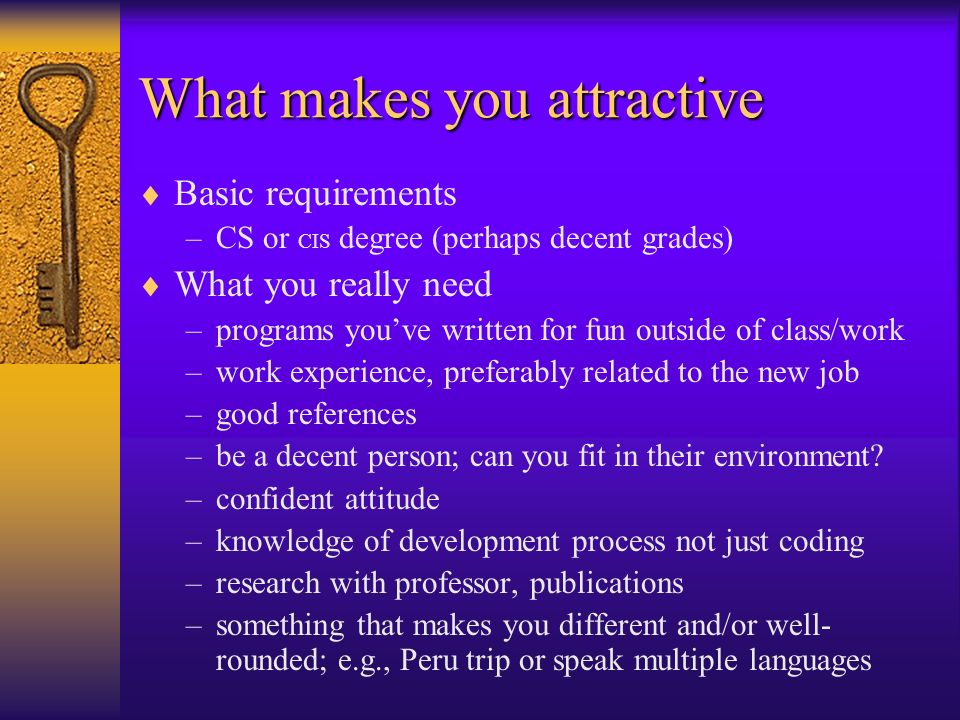 What makes you attractive

♦ Basic requirements
– CS or CIS degree (perhaps decent grades)

♦ What you really need
– programs you've written for fun outside of class/work
– work experience, preferably related to the new job
– good references
– be a decent person; can you fit in their environment?
– confident attitude
– knowledge of development process not just coding
– research with professor, publications
– something that makes you different and/or well-rounded; e.g., Peru trip or speak multiple languages